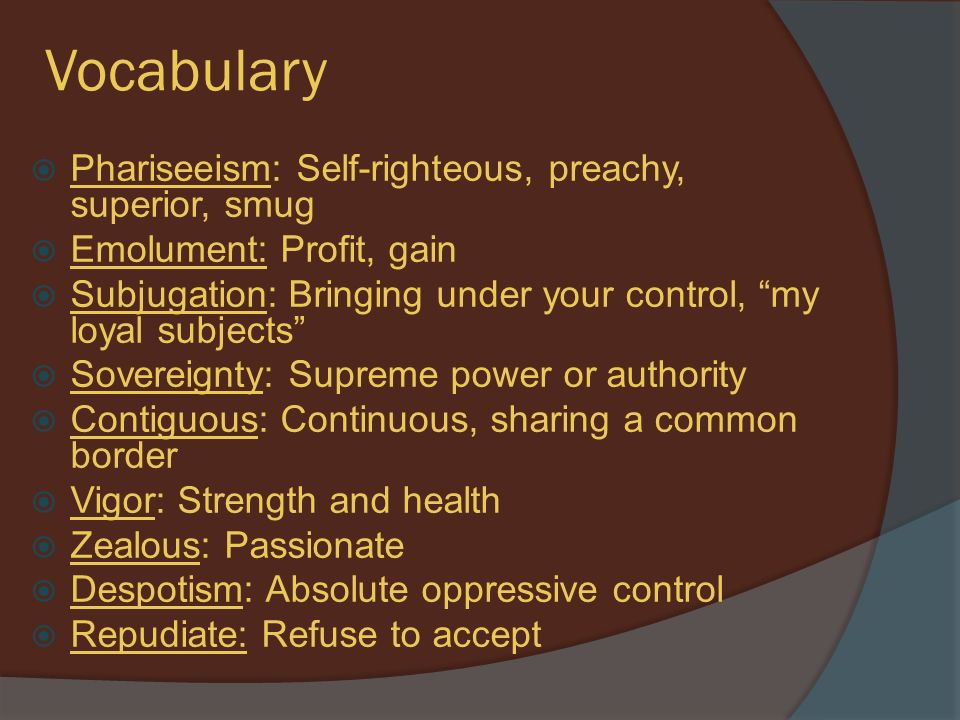 Vocabulary

Phariseeism: Self-righteous, preachy, superior, smug
Emolument: Profit, gain
Subjugation: Bringing under your control, “my loyal subjects”
Sovereignty: Supreme power or authority
Contiguous: Continuous, sharing a common border
Vigor: Strength and health
Zealous: Passionate
Despotism: Absolute oppressive control
Repudiate: Refuse to accept